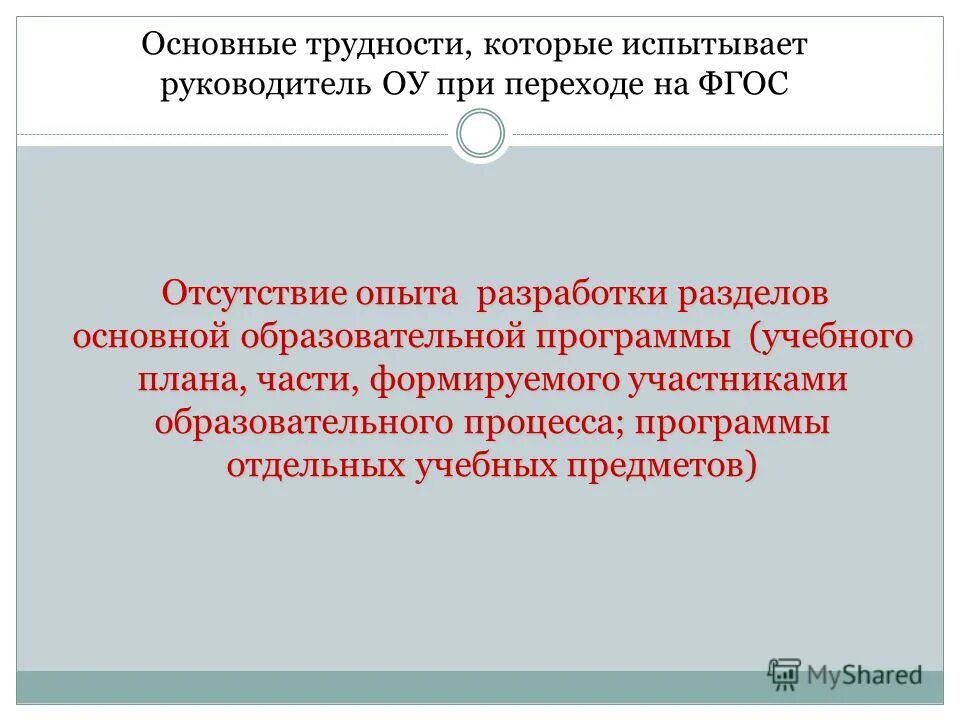 Основные трудности, которые испытывает руководитель ОУ при переходе на ФГОС

Отсутствие опыта разработки разделов основной образовательной программы (учебного плана, части, формируемого участниками образовательного процесса; программы отдельных учебных предметов)

MyShared